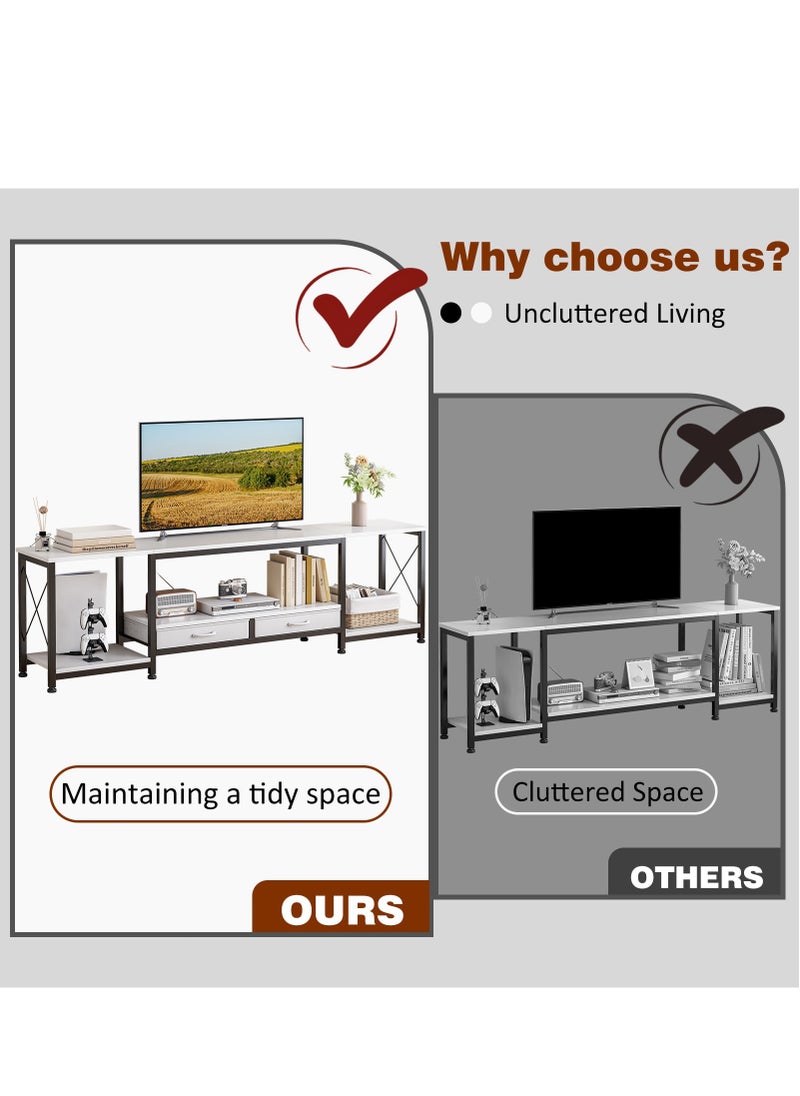 Why choose us?

Uncluttered Living

Maintaining a tidy space

OURS

Cluttered Space

OTHERS